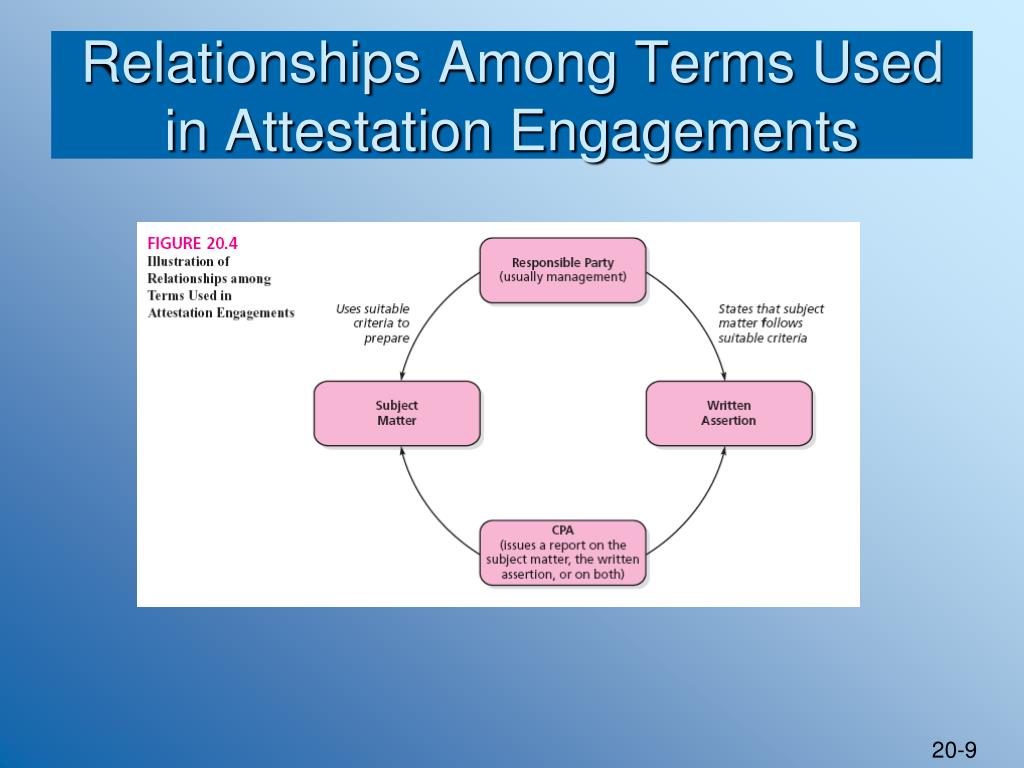 Relationships Among Terms Used in Attestation Engagements

FIGURE 20.4
Illustration of Relationships among Terms Used in Attestation Engagements

Responsible Party
(usually management)

Uses suitable criteria to prepare

States that subject matter follows suitable criteria

Subject Matter

Written Assertion

CPA
(issues a report on the subject matter, the written assertion, or on both)

20-9